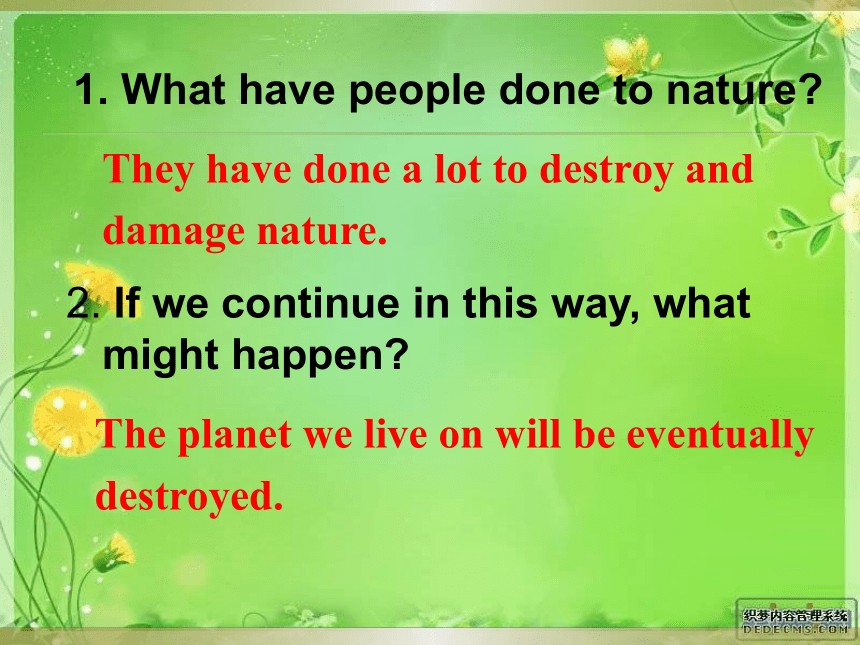 1. What have people done to nature?

They have done a lot to destroy and damage nature.

2. If we continue in this way, what might happen?

The planet we live on will be eventually destroyed.

织梦内容管理系统
DEDECMS.COM